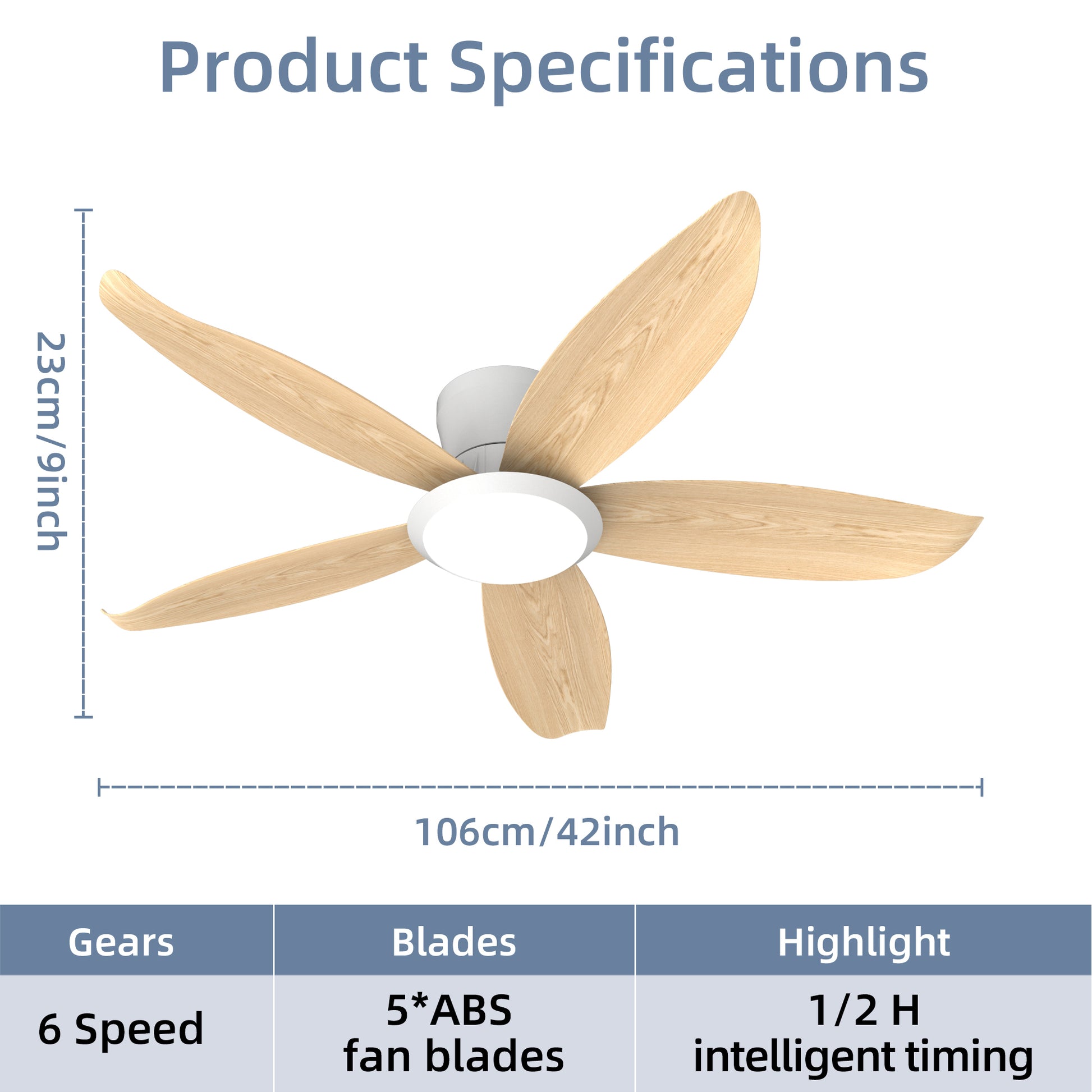 Product Specifications

23cm/9inch

106cm/42inch

| Gears | Blades | Highlight |
|---|---|---|
| 6 Speed | 5*ABS fan blades | 1/2 H intelligent timing |